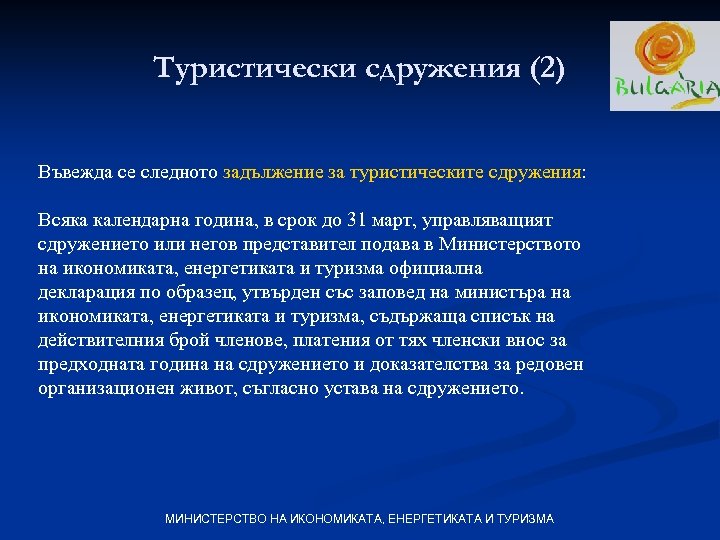 Туристически сдружения (2)

BULGARIA

Въвежда се следното задължение за туристическите сдружения:

Всяка календарна година, в срок до 31 март, управляващият сдружението или негов представител подава в Министерството на икономиката, енергетиката и туризма официална декларация по образец, утвърден със заповед на министъра на икономиката, енергетиката и туризма, съдържаща списък на действителния брой членове, платения от тях членски внос за предходната година на сдружението и доказателства за редовен организационен живот, съгласно устава на сдружението.

МИНИСТЕРСТВО НА ИКОНОМИКАТА, ЕНЕРГЕТИКАТА И ТУРИЗМА